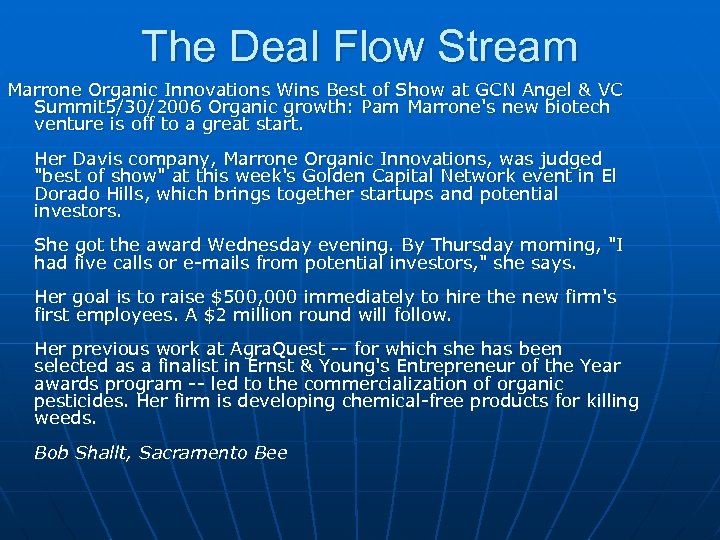 The Deal Flow Stream

Marrone Organic Innovations Wins Best of Show at GCN Angel & VC Summit5/30/2006 Organic growth: Pam Marrone's new biotech venture is off to a great start.

Her Davis company, Marrone Organic Innovations, was judged "best of show" at this week's Golden Capital Network event in El Dorado Hills, which brings together startups and potential investors.

She got the award Wednesday evening. By Thursday morning, "I had five calls or e-mails from potential investors," she says.

Her goal is to raise $500,000 immediately to hire the new firm's first employees. A $2 million round will follow.

Her previous work at AgraQuest -- for which she has been selected as a finalist in Ernst & Young's Entrepreneur of the Year awards program -- led to the commercialization of organic pesticides. Her firm is developing chemical-free products for killing weeds.

Bob Shallt, Sacramento Bee